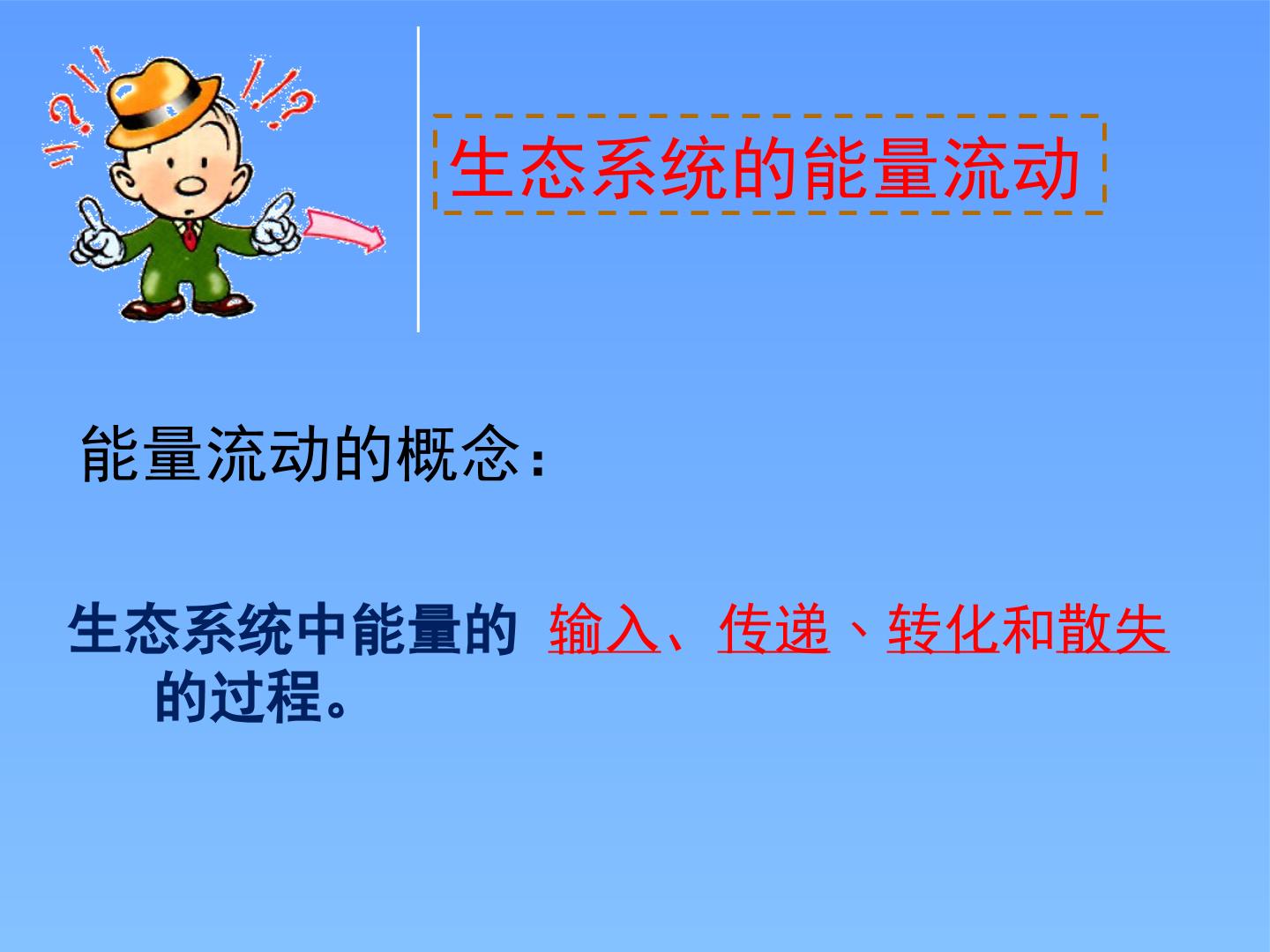 生态系统的能量流动

能量流动的概念：

生态系统中能量的 输入、传递、转化和散失的过程。